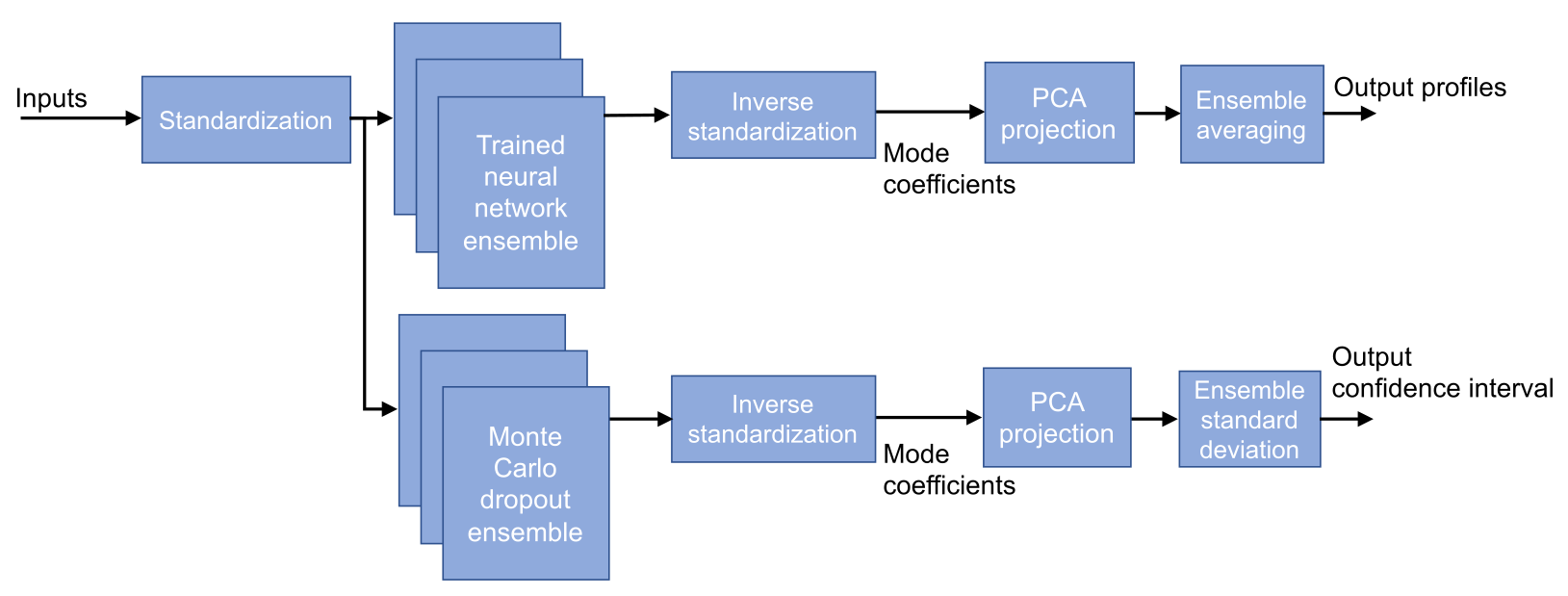 Inputs

Standardization

Trained neural network ensemble

Inverse standardization

Mode coefficients

PCA projection

Ensemble averaging

Output profiles

Monte Carlo dropout ensemble

Inverse standardization

Mode coefficients

PCA projection

Ensemble standard deviation

Output confidence interval